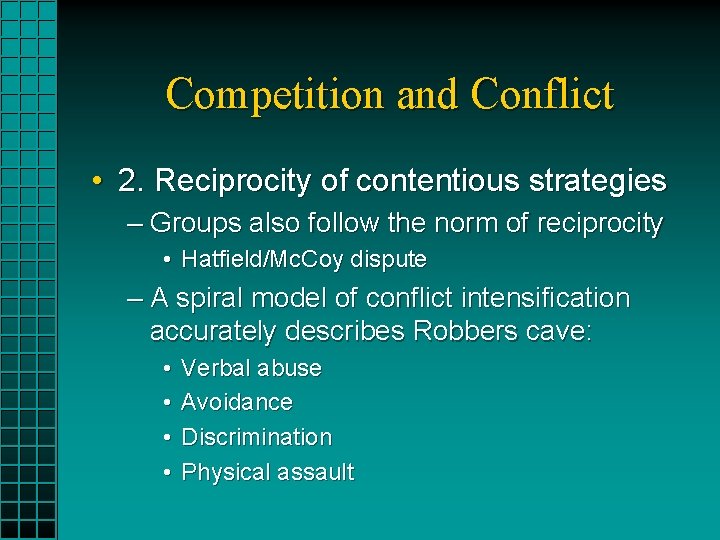 Competition and Conflict

• 2. Reciprocity of contentious strategies
– Groups also follow the norm of reciprocity
• Hatfield/McCoy dispute
– A spiral model of conflict intensification accurately describes Robbers cave:
• Verbal abuse
• Avoidance
• Discrimination
• Physical assault